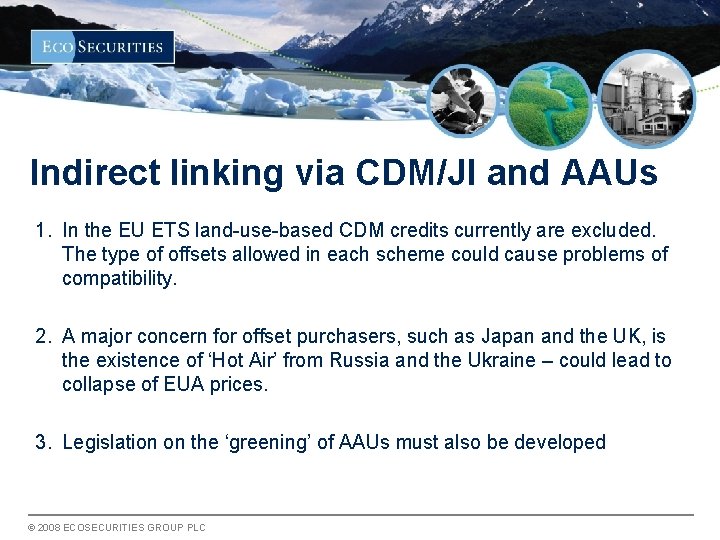 ECO SECURITIES

Indirect linking via CDM/JI and AAUs

1. In the EU ETS land-use-based CDM credits currently are excluded. The type of offsets allowed in each scheme could cause problems of compatibility.

2. A major concern for offset purchasers, such as Japan and the UK, is the existence of ‘Hot Air’ from Russia and the Ukraine – could lead to collapse of EUA prices.

3. Legislation on the ‘greening’ of AAUs must also be developed

© 2008 ECOSECURITIES GROUP PLC